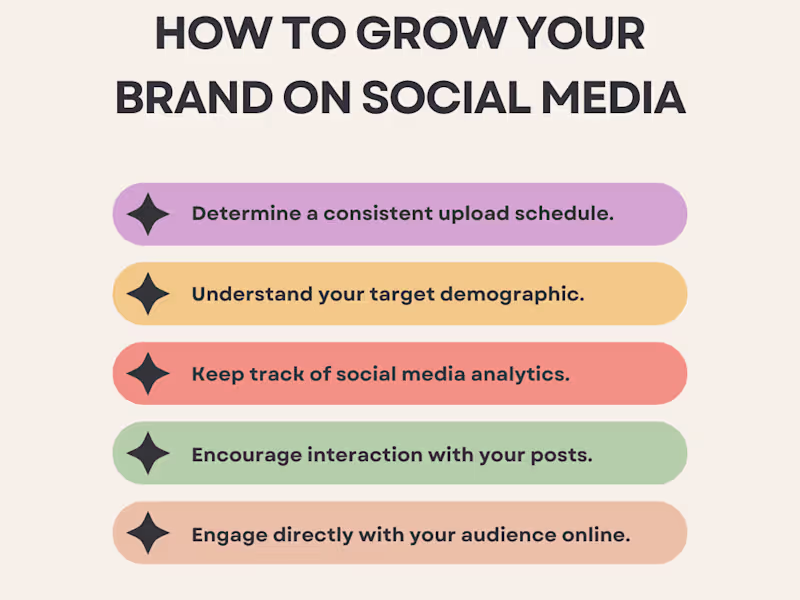 HOW TO GROW YOUR BRAND ON SOCIAL MEDIA

Determine a consistent upload schedule.

Understand your target demographic.

Keep track of social media analytics.

Encourage interaction with your posts.

Engage directly with your audience online.